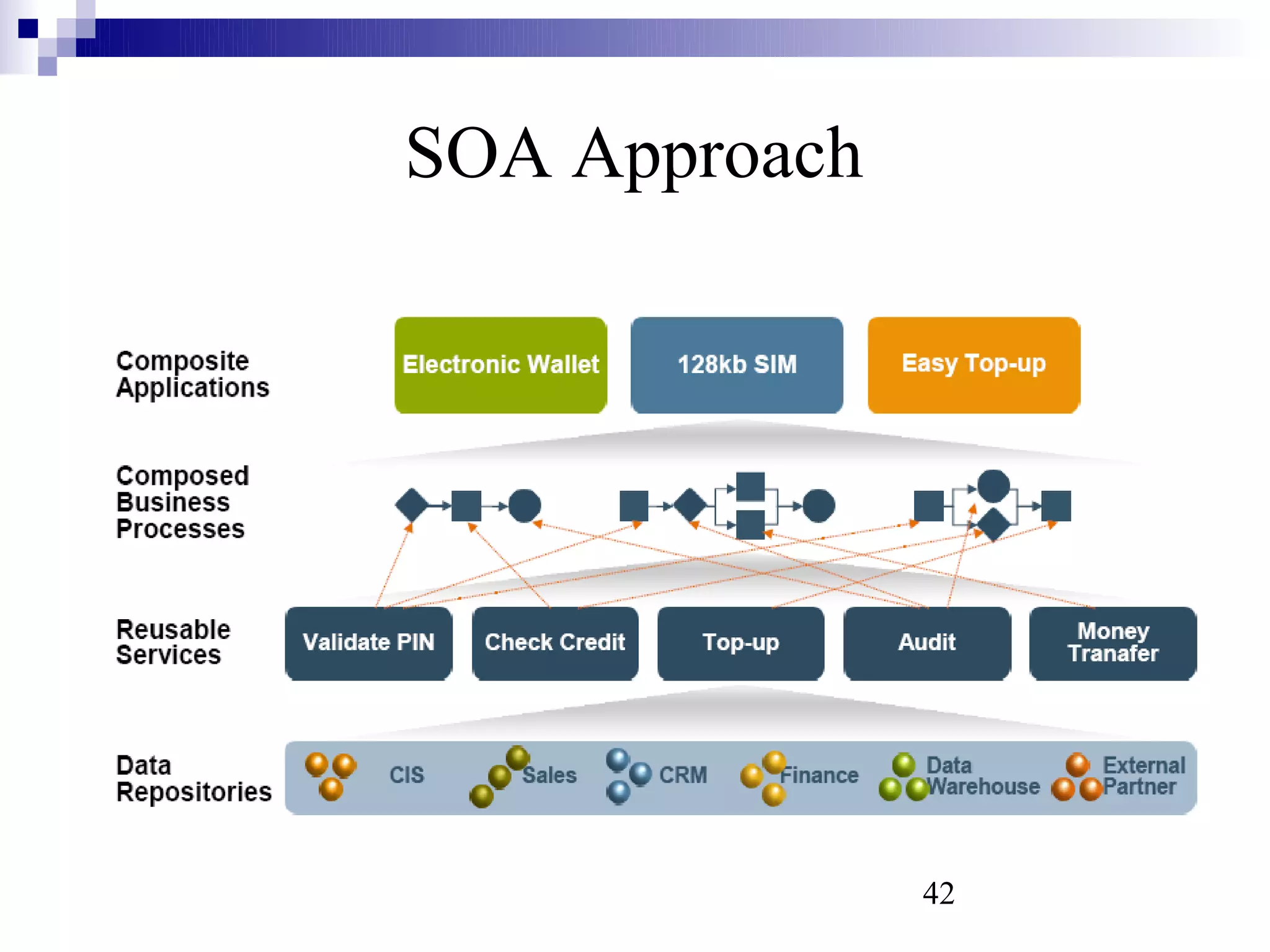 SOA Approach

Composite Applications

Electronic Wallet

128kb SIM

Easy Top-up

Composed Business Processes

Reusable Services

Validate PIN

Check Credit

Top-up

Audit

Money Tranafer

Data Repositories

CIS

Sales

CRM

Finance

Data Warehouse

External Partner

42